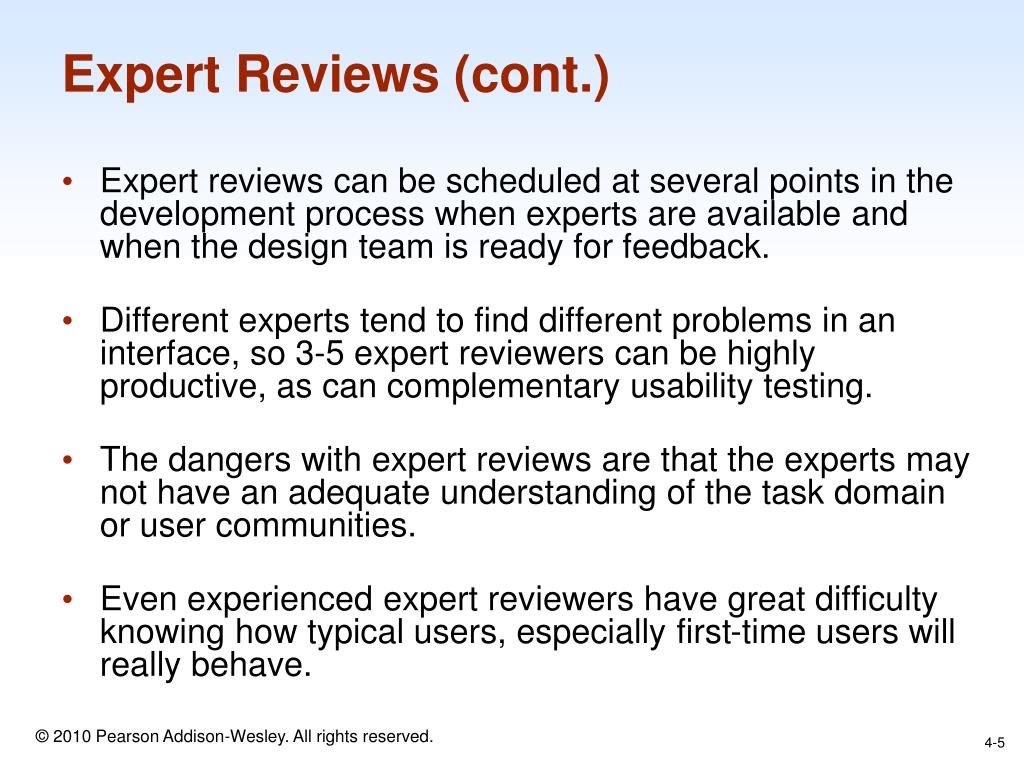 Expert Reviews (cont.)

• Expert reviews can be scheduled at several points in the development process when experts are available and when the design team is ready for feedback.

• Different experts tend to find different problems in an interface, so 3-5 expert reviewers can be highly productive, as can complementary usability testing.

• The dangers with expert reviews are that the experts may not have an adequate understanding of the task domain or user communities.

• Even experienced expert reviewers have great difficulty knowing how typical users, especially first-time users will really behave.

© 2010 Pearson Addison-Wesley. All rights reserved.

4-5